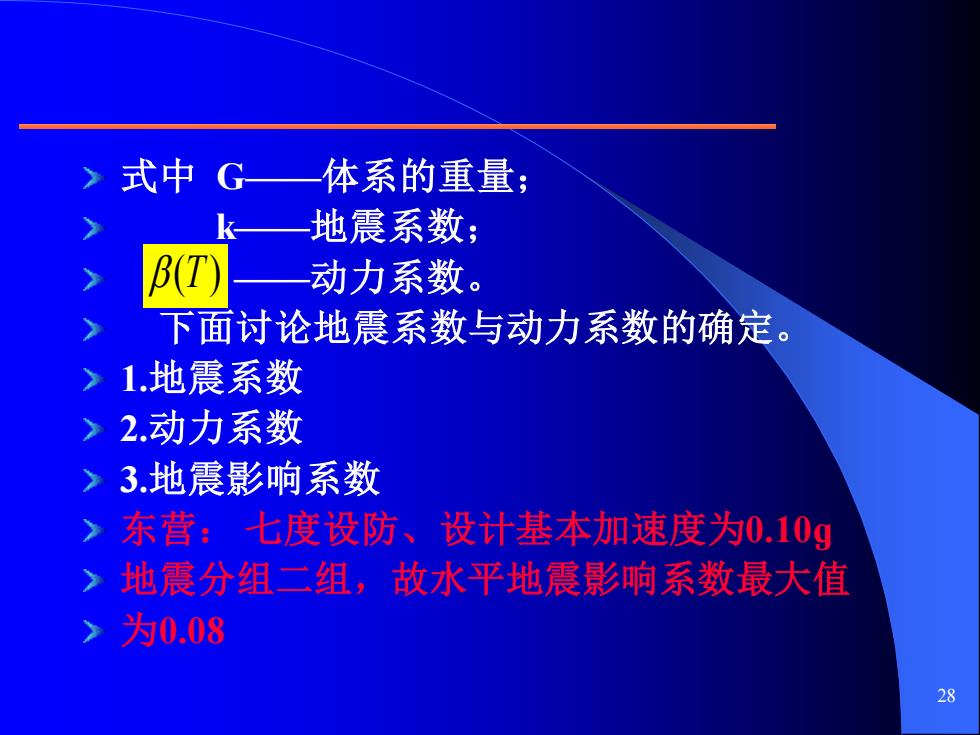 式中 G——体系的重量；
k——地震系数；
$\beta(T)$ ——动力系数。
下面讨论地震系数与动力系数的确定。
1.地震系数
2.动力系数
3.地震影响系数
东营： 七度设防、设计基本加速度为0.10g
地震分组二组，故水平地震影响系数最大值
为0.08

28